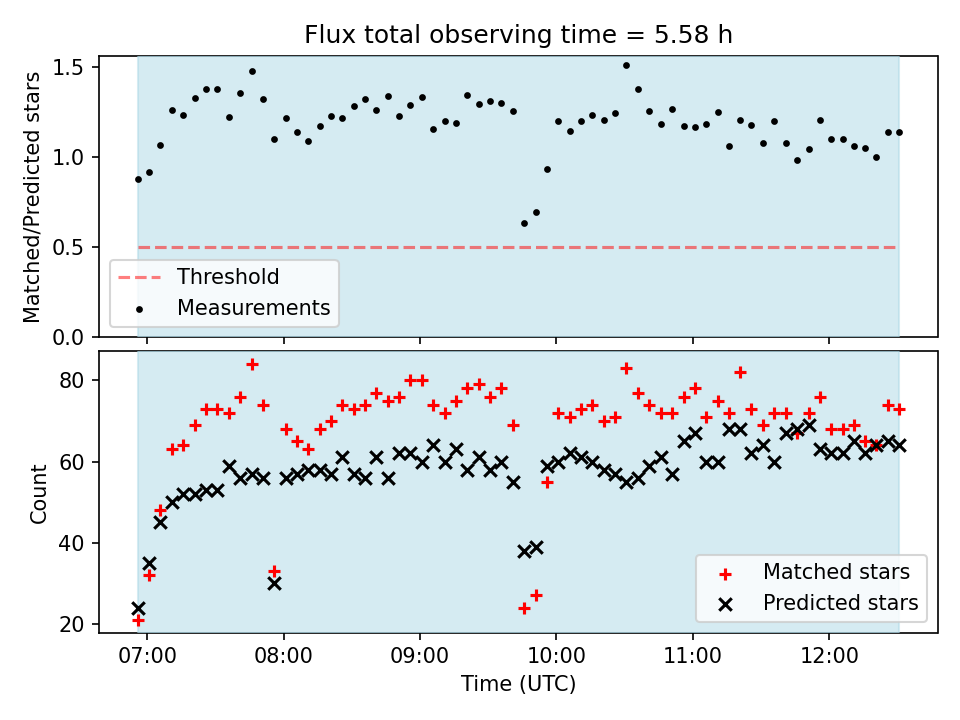 Flux total observing time = 5.58 h

Matched/Predicted stars

1.5
1.0
0.5
0.0

Threshold
Measurements

Count

80
60
40
20

Matched stars
Predicted stars

07:00
08:00
09:00
10:00
11:00
12:00

Time (UTC)